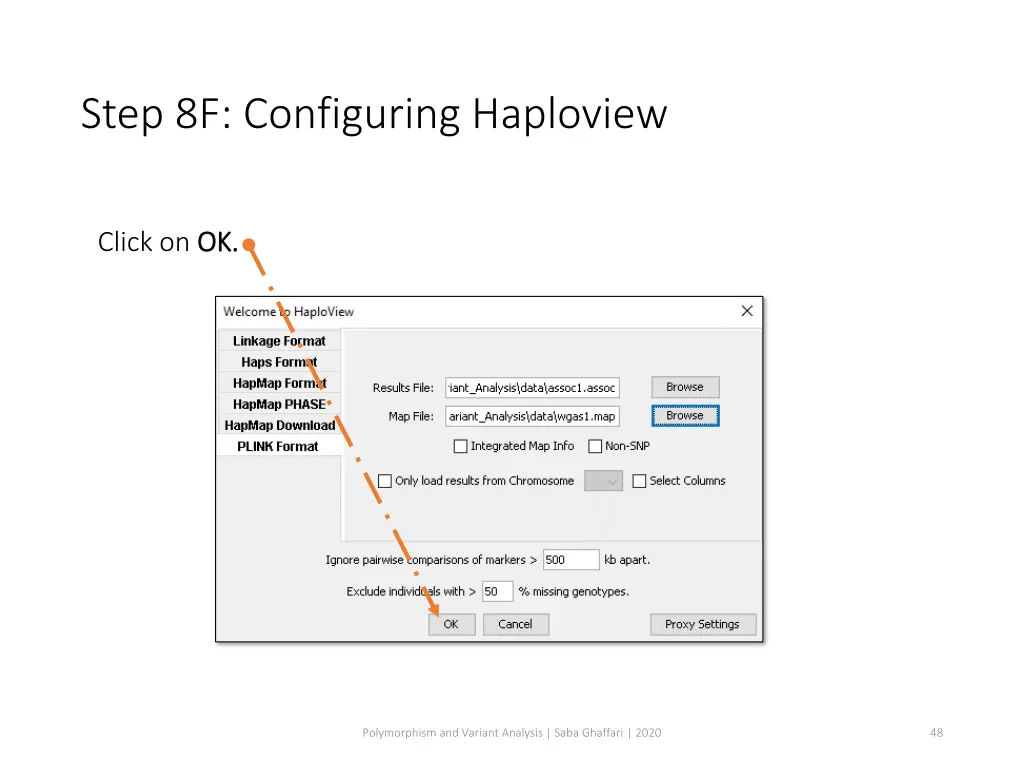 Step 8F: Configuring Haploview

Click on OK.

Welcome to HaploView

Linkage Format
Haps Format
HapMap Format
HapMap PHASE
HapMap Download
PLINK Format

Results File: iant_Analysis\data\assoc1.assoc Browse

Map File: ariant_Analysis\data\wgas1.map Browse

Integrated Map Info Non-SNP

Only load results from Chromosome Select Columns

Ignore pairwise comparisons of markers > 500 kb apart.

Exclude individuals with > 50 % missing genotypes.

OK Cancel Proxy Settings

Polymorphism and Variant Analysis | Saba Ghaffari | 2020

48